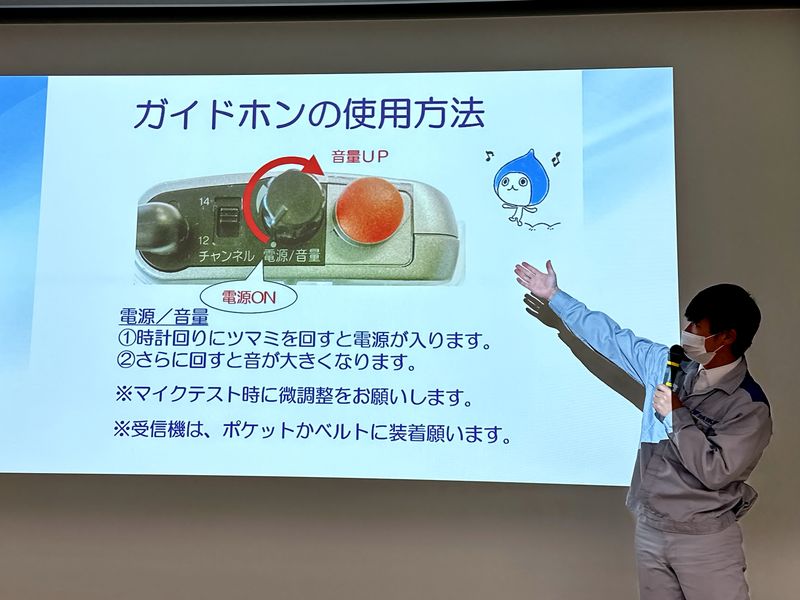 ガイドホンの使用方法

音量UP

14

12

チャンネル　電源/音量

電源ON

電源／音量
①時計回りにツマミを回すと電源が入ります。
②さらに回すと音が大きくなります。

※マイクテスト時に微調整をお願いします。

※受信機は、ポケットかベルトに装着願います。